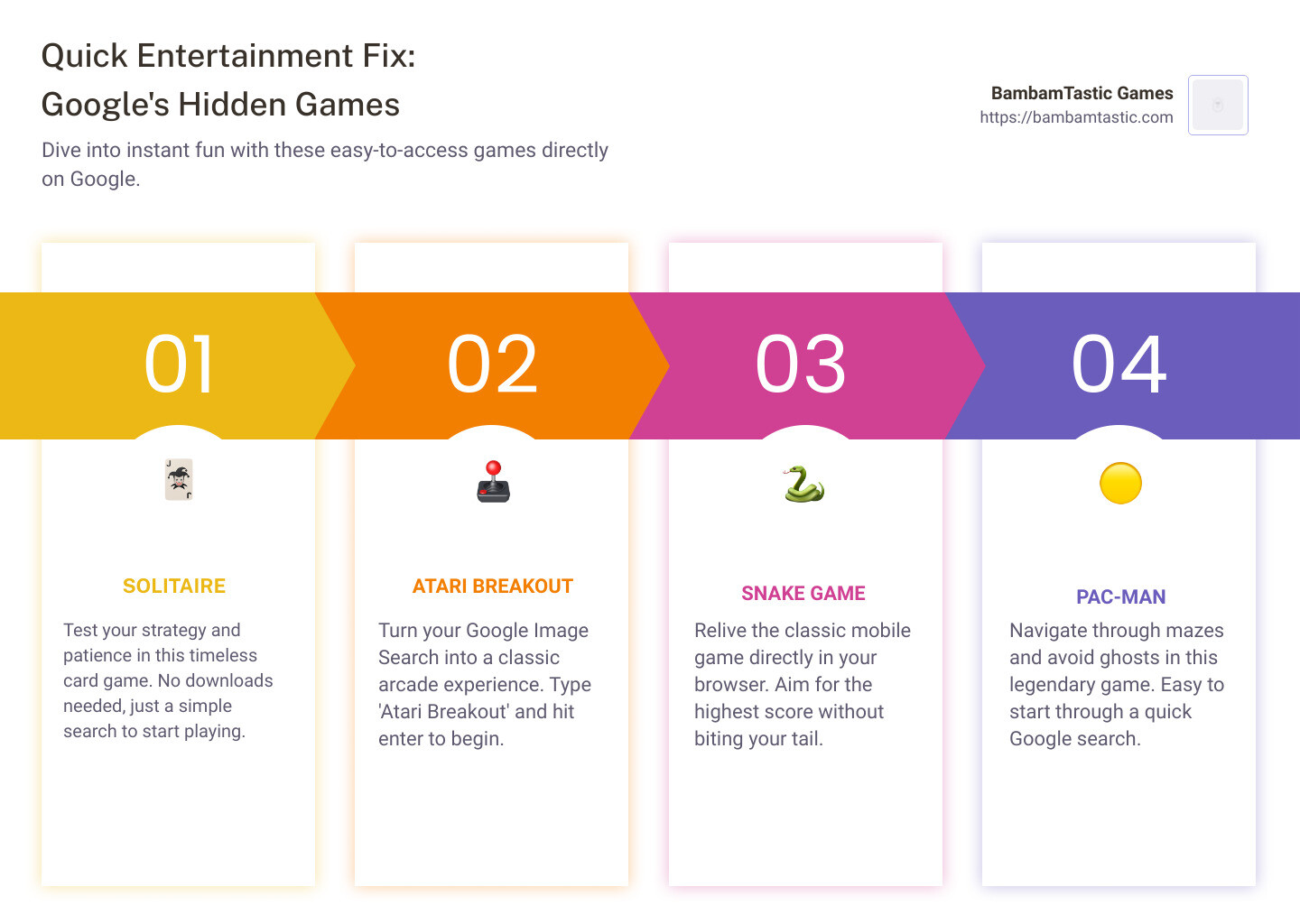 Quick Entertainment Fix: Google's Hidden Games

Dive into instant fun with these easy-to-access games directly on Google.

BambamTastic Games
https://bambamtastic.com

01

SOLITAIRE

Test your strategy and patience in this timeless card game. No downloads needed, just a simple search to start playing.

02

ATARI BREAKOUT

Turn your Google Image Search into a classic arcade experience. Type 'Atari Breakout' and hit enter to begin.

03

SNAKE GAME

Relive the classic mobile game directly in your browser. Aim for the highest score without biting your tail.

04

PAC-MAN

Navigate through mazes and avoid ghosts in this legendary game. Easy to start through a quick Google search.